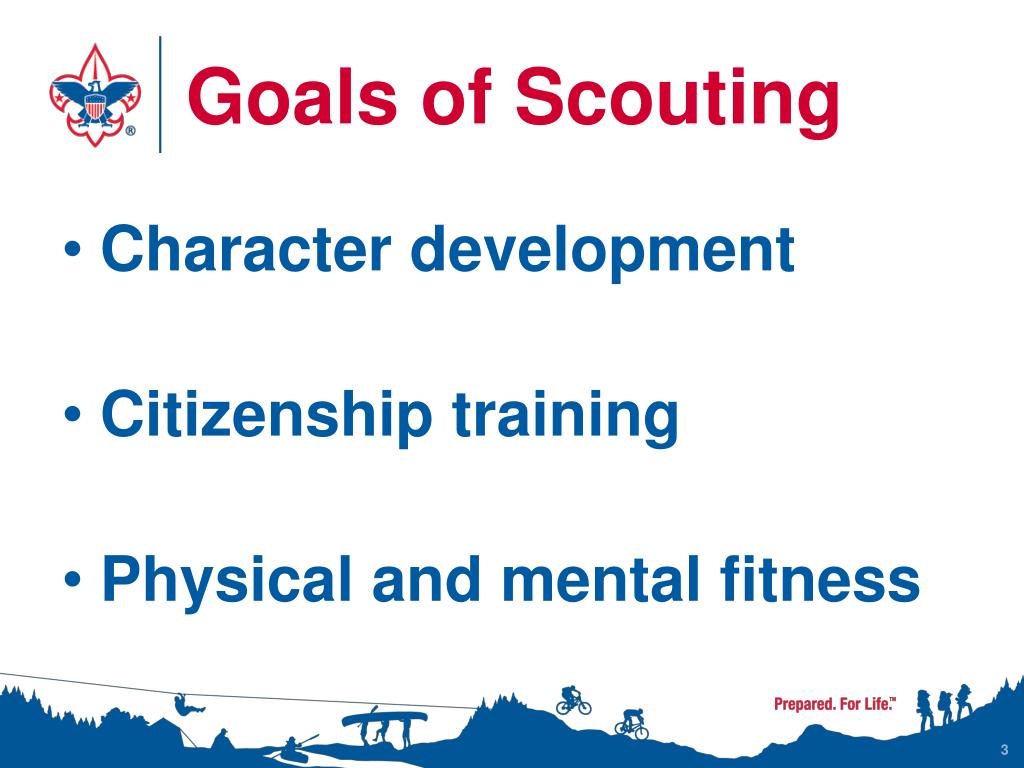 Goals of Scouting

• Character development

• Citizenship training

• Physical and mental fitness

Prepared. For Life.™

3